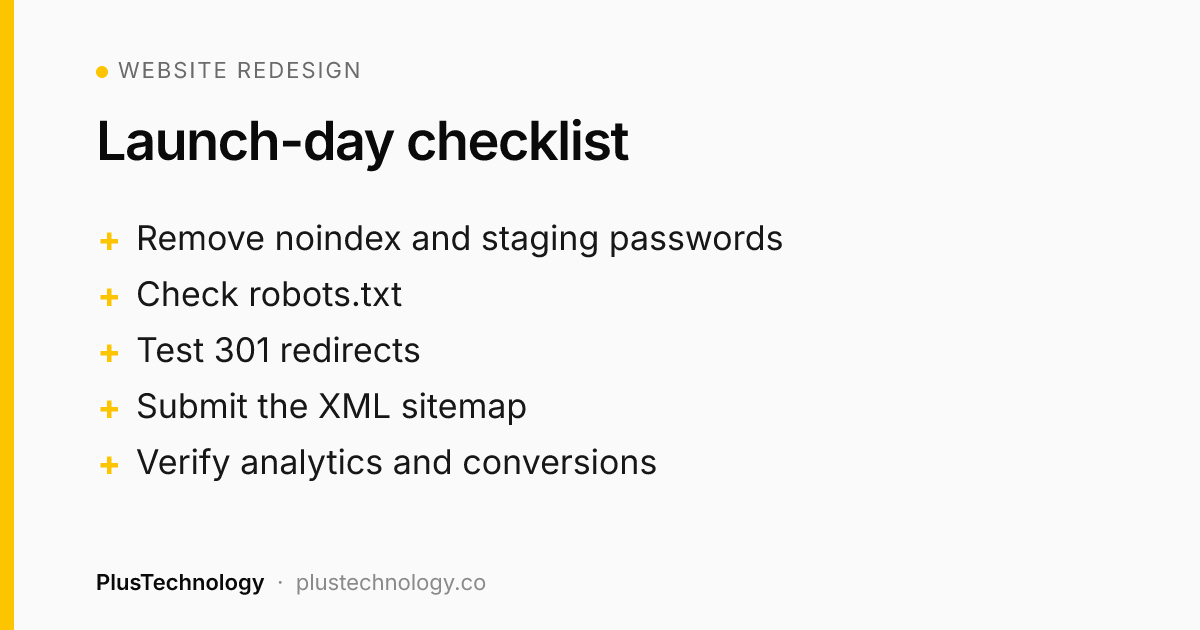 • WEBSITE REDESIGN

Launch-day checklist

+ Remove noindex and staging passwords
+ Check robots.txt
+ Test 301 redirects
+ Submit the XML sitemap
+ Verify analytics and conversions

PlusTechnology · plustechnology.co